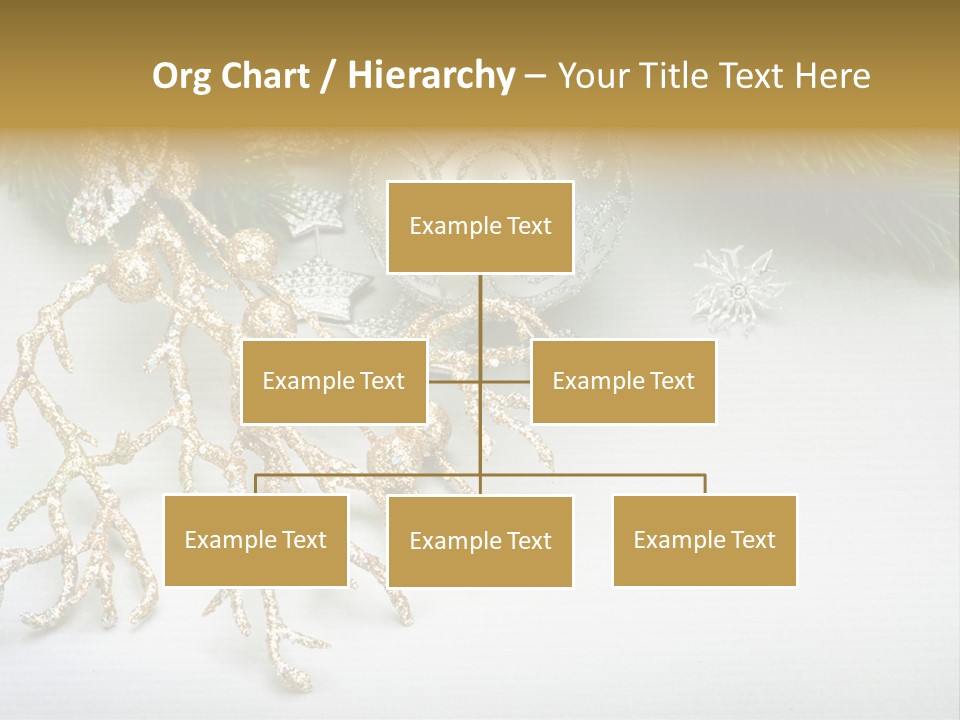 Org Chart / Hierarchy – Your Title Text Here

Example Text

Example Text

Example Text

Example Text

Example Text

Example Text